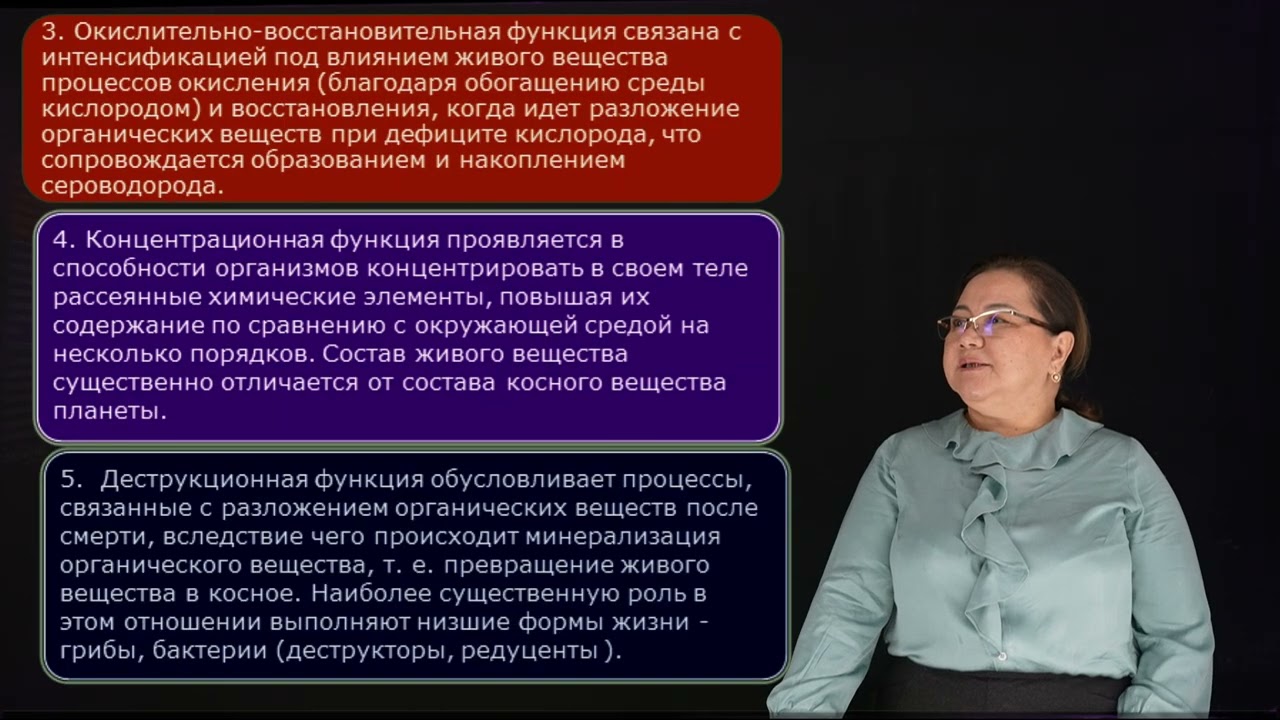 3. Окислительно-восстановительная функция связана с интенсификацией под влиянием живого вещества процессов окисления (благодаря обогащению среды кислородом) и восстановления, когда идет разложение органических веществ при дефиците кислорода, что сопровождается образованием и накоплением сероводорода.

4. Концентрационная функция проявляется в способности организмов концентрировать в своем теле рассеянные химические элементы, повышая их содержание по сравнению с окружающей средой на несколько порядков. Состав живого вещества существенно отличается от состава косного вещества планеты.

5. Деструкционная функция обусловливает процессы, связанные с разложением органических веществ после смерти, вследствие чего происходит минерализация органического вещества, т. е. превращение живого вещества в косное. Наиболее существенную роль в этом отношении выполняют низшие формы жизни - грибы, бактерии (деструкторы, редуценты ).